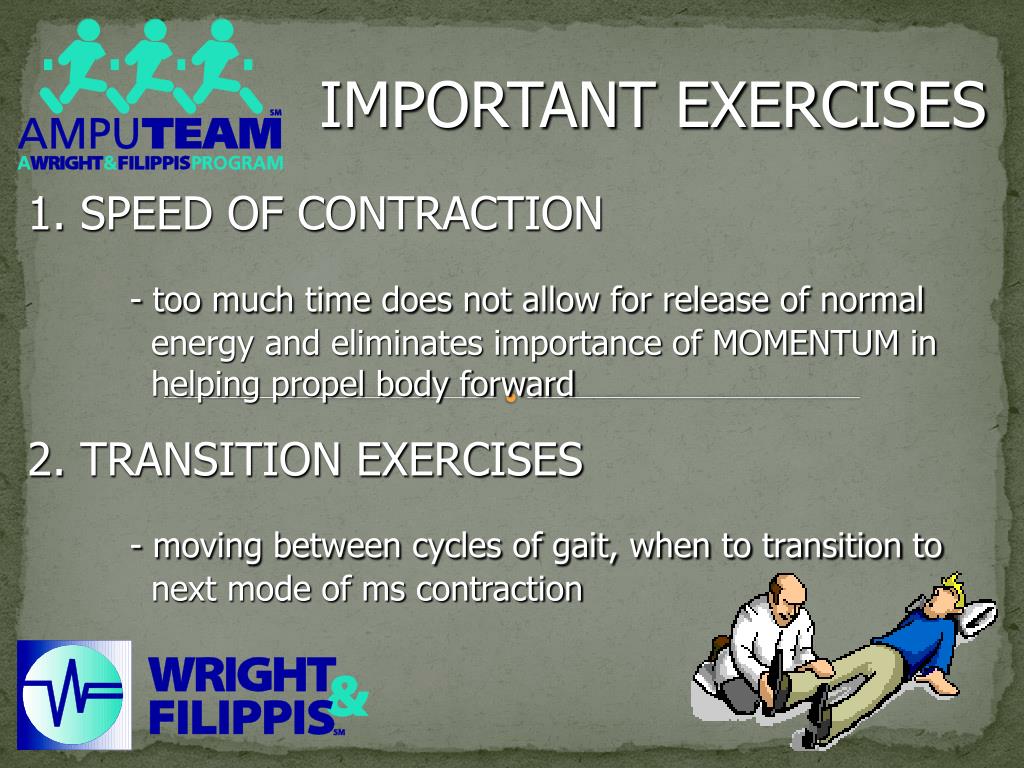 AMPUTEAM SM
A WRIGHT & FILIPPIS PROGRAM

IMPORTANT EXERCISES

1. SPEED OF CONTRACTION

- too much time does not allow for release of normal energy and eliminates importance of MOMENTUM in helping propel body forward

2. TRANSITION EXERCISES

- moving between cycles of gait, when to transition to next mode of ms contraction

WRIGHT & FILIPPIS SM